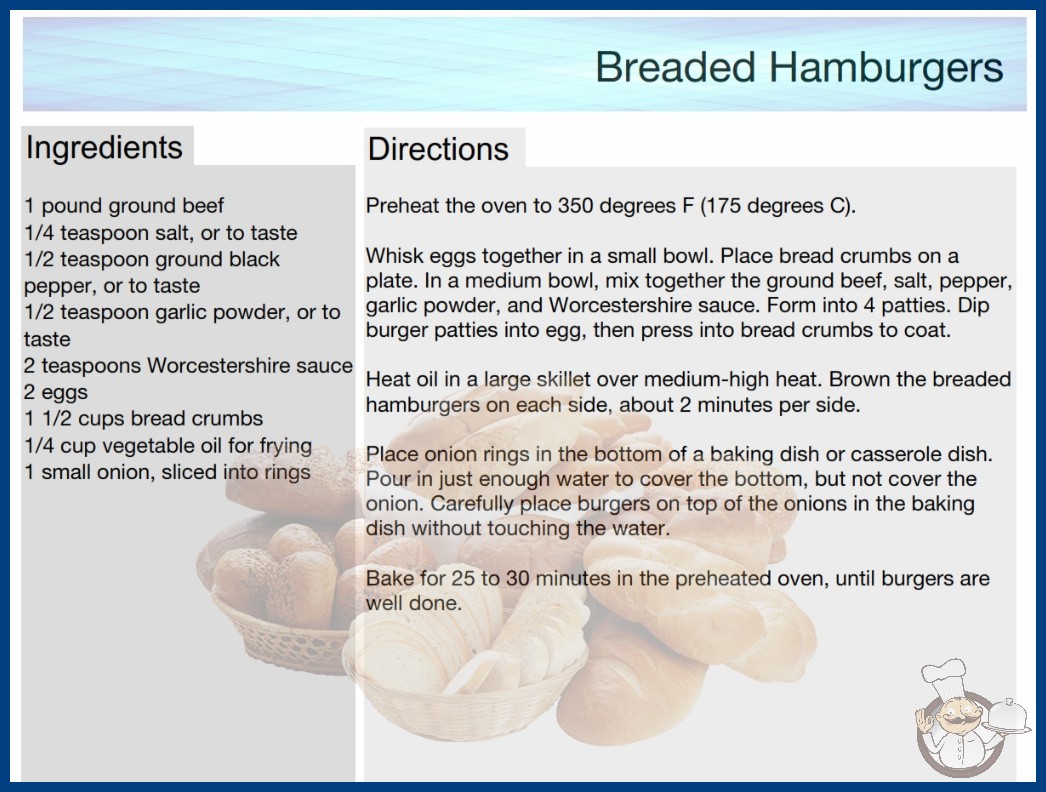 Breaded Hamburgers

Ingredients

1 pound ground beef
1/4 teaspoon salt, or to taste
1/2 teaspoon ground black pepper, or to taste
1/2 teaspoon garlic powder, or to taste
2 teaspoons Worcestershire sauce
2 eggs
1 1/2 cups bread crumbs
1/4 cup vegetable oil for frying
1 small onion, sliced into rings

Directions

Preheat the oven to 350 degrees F (175 degrees C).

Whisk eggs together in a small bowl. Place bread crumbs on a plate. In a medium bowl, mix together the ground beef, salt, pepper, garlic powder, and Worcestershire sauce. Form into 4 patties. Dip burger patties into egg, then press into bread crumbs to coat.

Heat oil in a large skillet over medium-high heat. Brown the breaded hamburgers on each side, about 2 minutes per side.

Place onion rings in the bottom of a baking dish or casserole dish. Pour in just enough water to cover the bottom, but not cover the onion. Carefully place burgers on top of the onions in the baking dish without touching the water.

Bake for 25 to 30 minutes in the preheated oven, until burgers are well done.